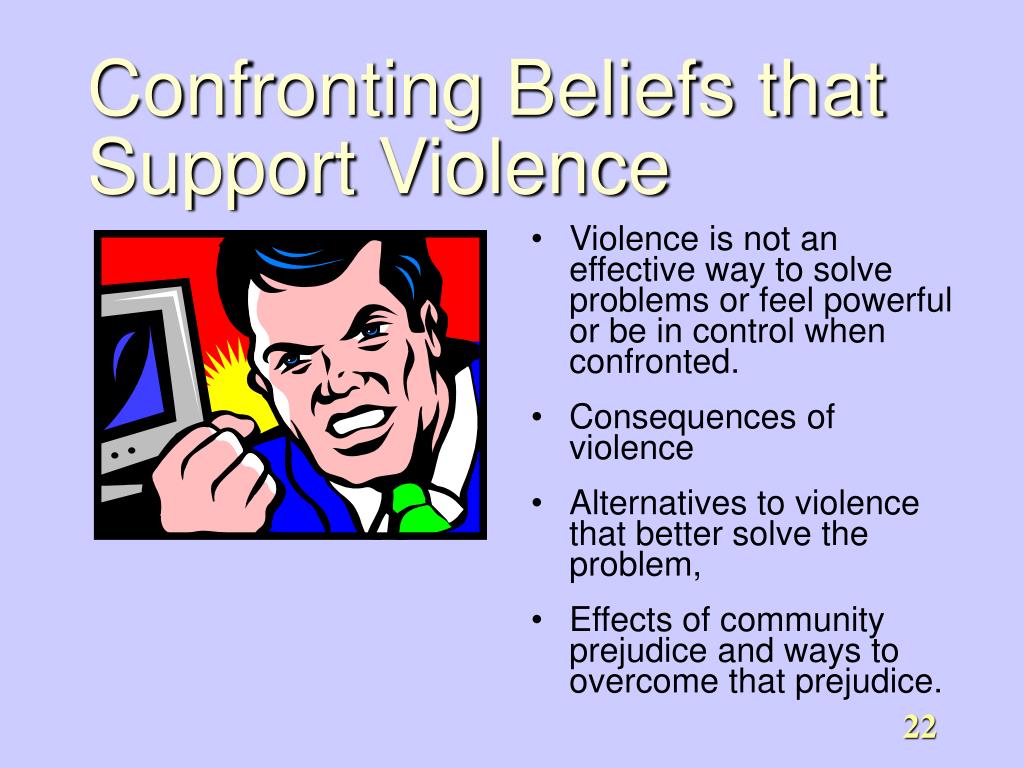 Confronting Beliefs that Support Violence

• Violence is not an effective way to solve problems or feel powerful or be in control when confronted.

• Consequences of violence

• Alternatives to violence that better solve the problem,

• Effects of community prejudice and ways to overcome that prejudice.

22